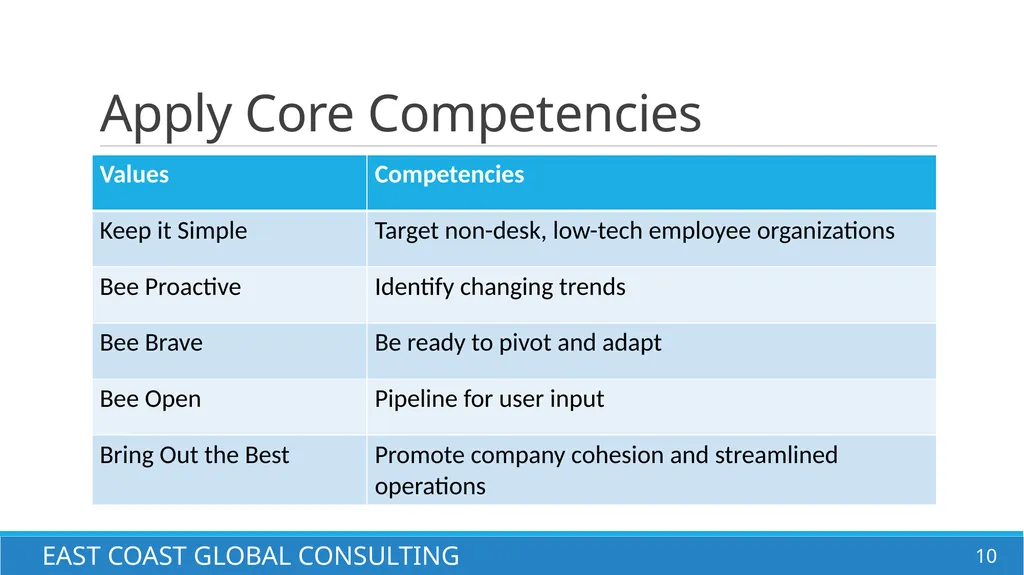 Apply Core Competencies

| Values | Competencies |
|---|---|
| Keep it Simple | Target non-desk, low-tech employee organizations |
| Bee Proactive | Identify changing trends |
| Bee Brave | Be ready to pivot and adapt |
| Bee Open | Pipeline for user input |
| Bring Out the Best | Promote company cohesion and streamlined operations |

EAST COAST GLOBAL CONSULTING

10